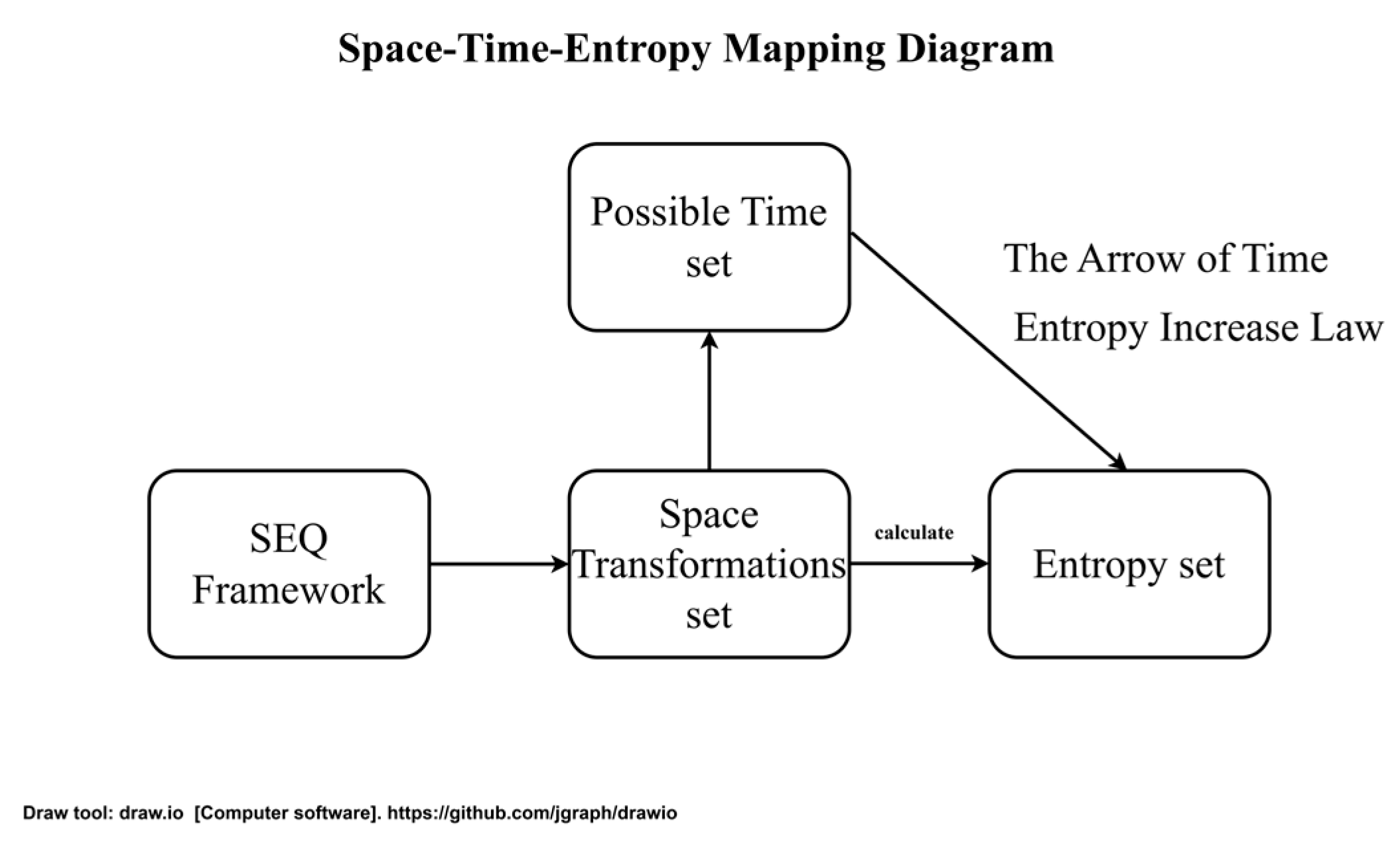 Space-Time-Entropy Mapping Diagram

Possible Time set

The Arrow of Time

Entropy Increase Law

SEQ Framework

Space Transformations set

calculate

Entropy set

Draw tool: draw.io [Computer software]. https://github.com/jgraph/drawio